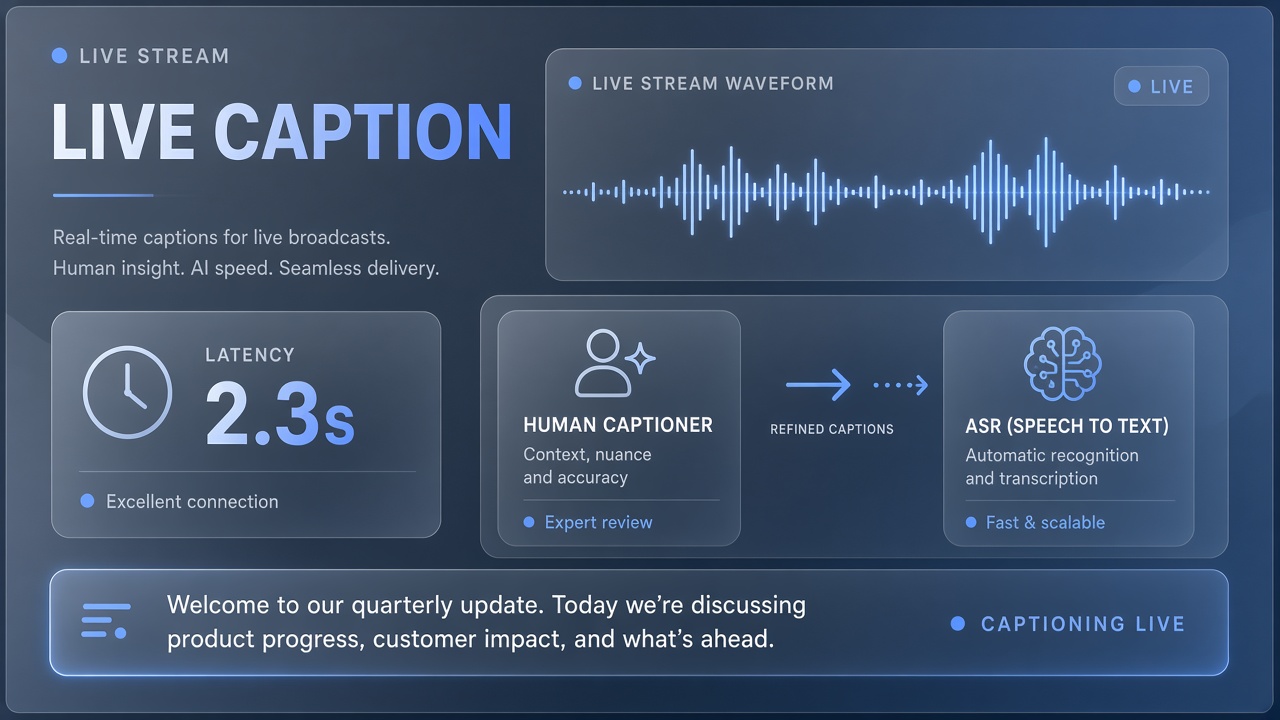 LIVE STREAM

LIVE CAPTION

Real-time captions for live broadcasts.
Human insight. AI speed. Seamless delivery.

LIVE STREAM WAVEFORM

LIVE

LATENCY
2.3s

Excellent connection

HUMAN CAPTIONER
Context, nuance and accuracy

Expert review

REFINED CAPTIONS

ASR (SPEECH TO TEXT)
Automatic recognition and transcription

Fast & scalable

Welcome to our quarterly update. Today we're discussing product progress, customer impact, and what's ahead.

CAPTIONING LIVE